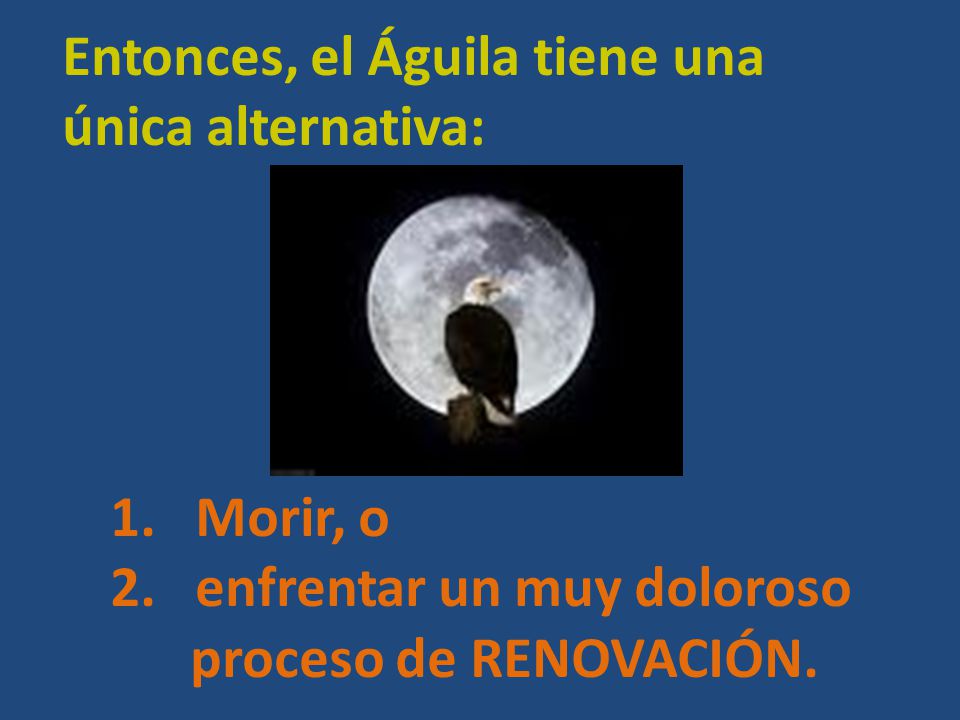 Entonces, el Águila tiene una única alternativa:

1. Morir, o
2. enfrentar un muy doloroso proceso de RENOVACIÓN.